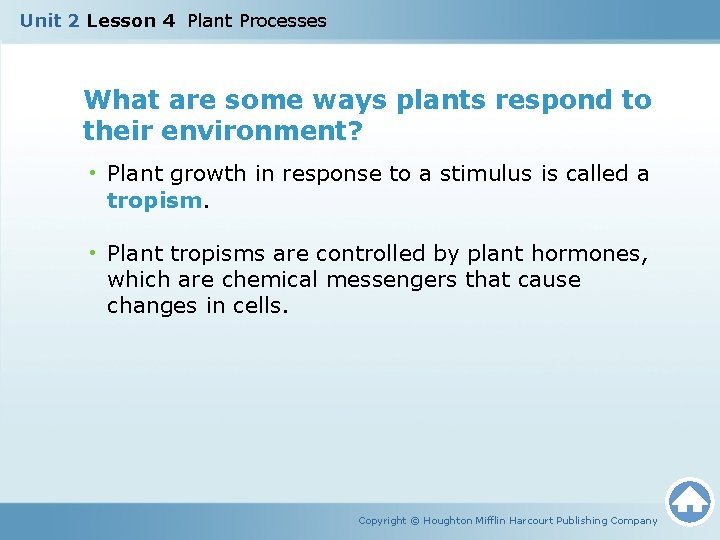 Unit 2 Lesson 4 Plant Processes

What are some ways plants respond to their environment?

• Plant growth in response to a stimulus is called a tropism.

• Plant tropisms are controlled by plant hormones, which are chemical messengers that cause changes in cells.

Copyright © Houghton Mifflin Harcourt Publishing Company